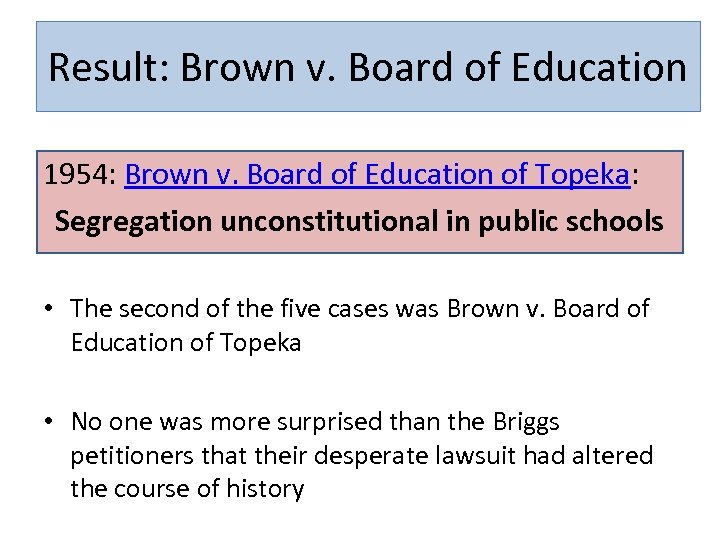 Result: Brown v. Board of Education

1954: Brown v. Board of Education of Topeka:

Segregation unconstitutional in public schools

• The second of the five cases was Brown v. Board of Education of Topeka

• No one was more surprised than the Briggs petitioners that their desperate lawsuit had altered the course of history